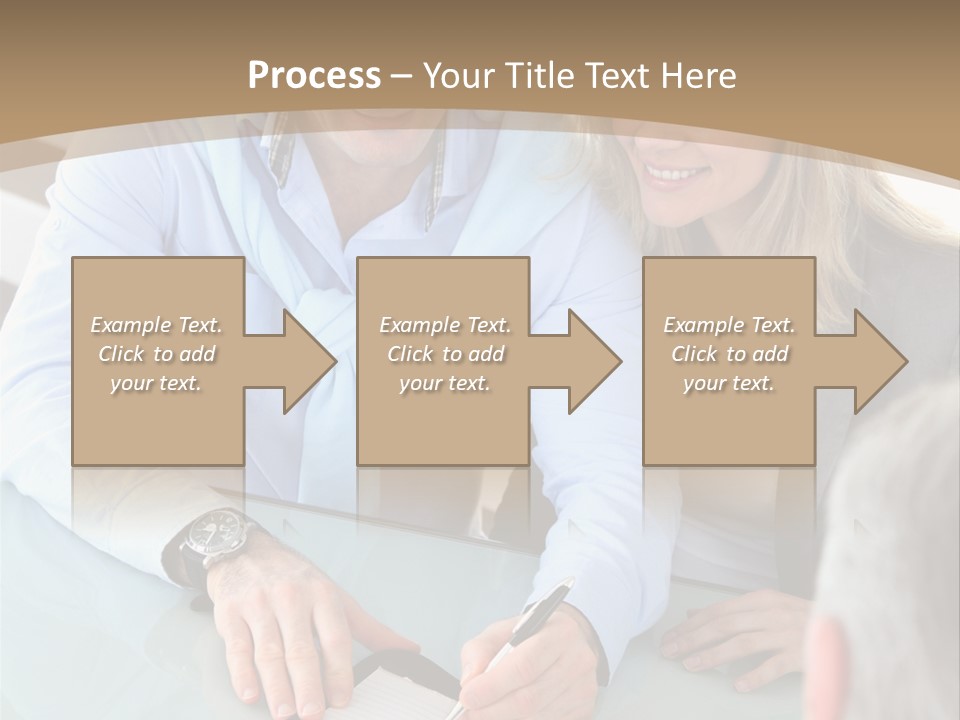 Process – Your Title Text Here

Example Text. Click to add your text.

Example Text. Click to add your text.

Example Text. Click to add your text.